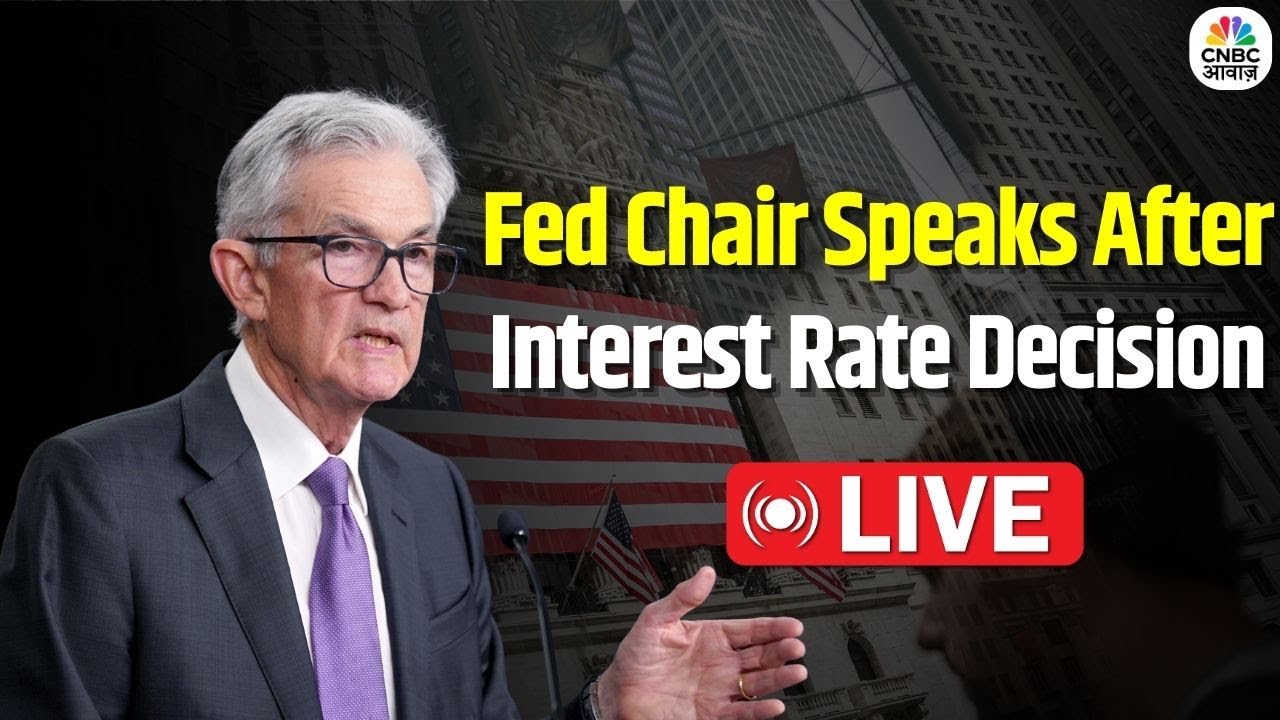 CNBC आवाज़

Fed Chair Speaks After Interest Rate Decision

LIVE